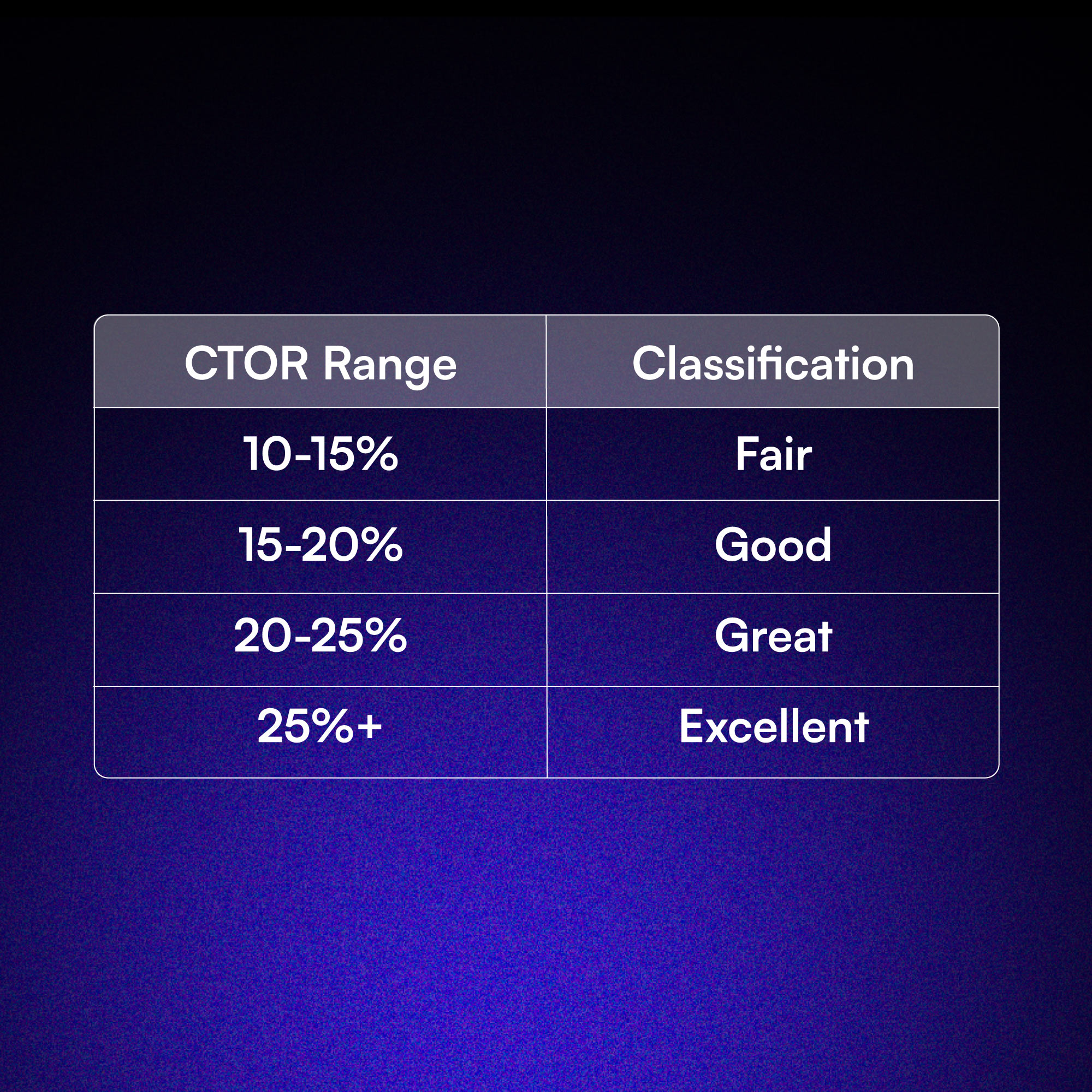 | CTOR Range | Classification |
|---|---|
| 10-15% | Fair |
| 15-20% | Good |
| 20-25% | Great |
| 25%+ | Excellent |